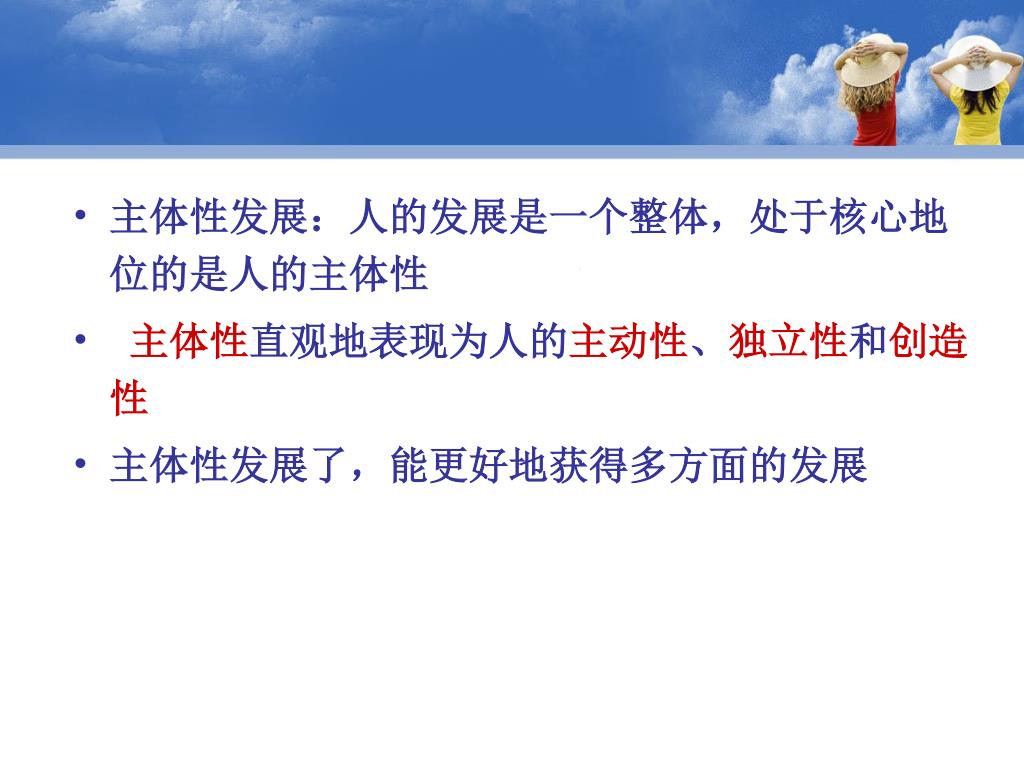 • 主体性发展：人的发展是一个整体，处于核心地位的是人的主体性

• 主体性直观地表现为人的主动性、独立性和创造性

• 主体性发展了，能更好地获得多方面的发展